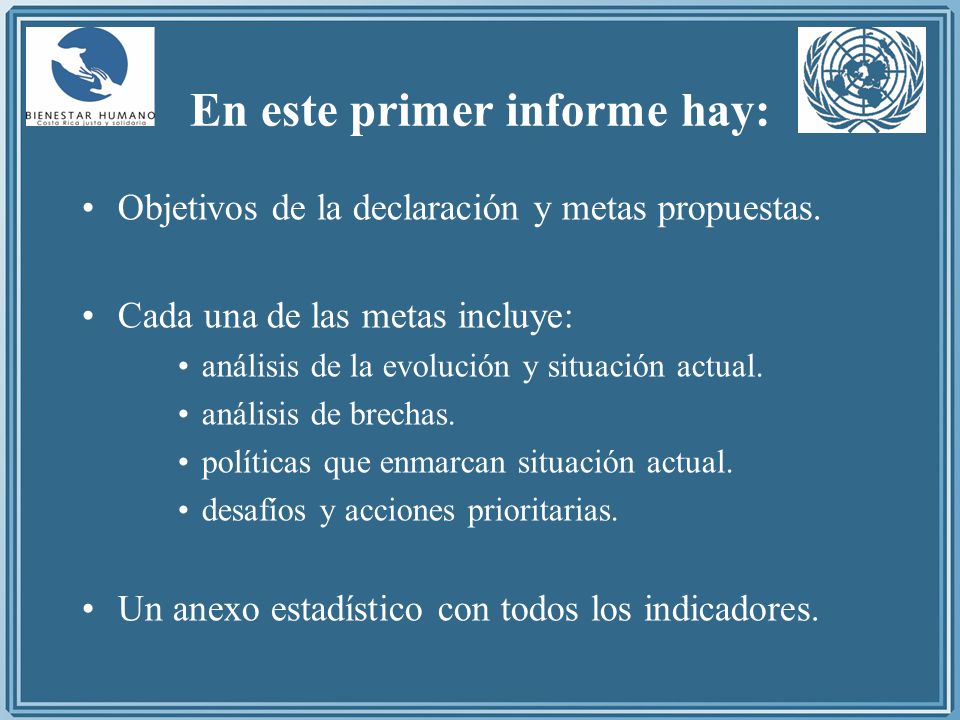 BIENESTAR HUMANO
Costa Rica justa y solidaria

En este primer informe hay:

• Objetivos de la declaración y metas propuestas.

• Cada una de las metas incluye:
• análisis de la evolución y situación actual.
• análisis de brechas.
• políticas que enmarcan situación actual.
• desafíos y acciones prioritarias.

• Un anexo estadístico con todos los indicadores.